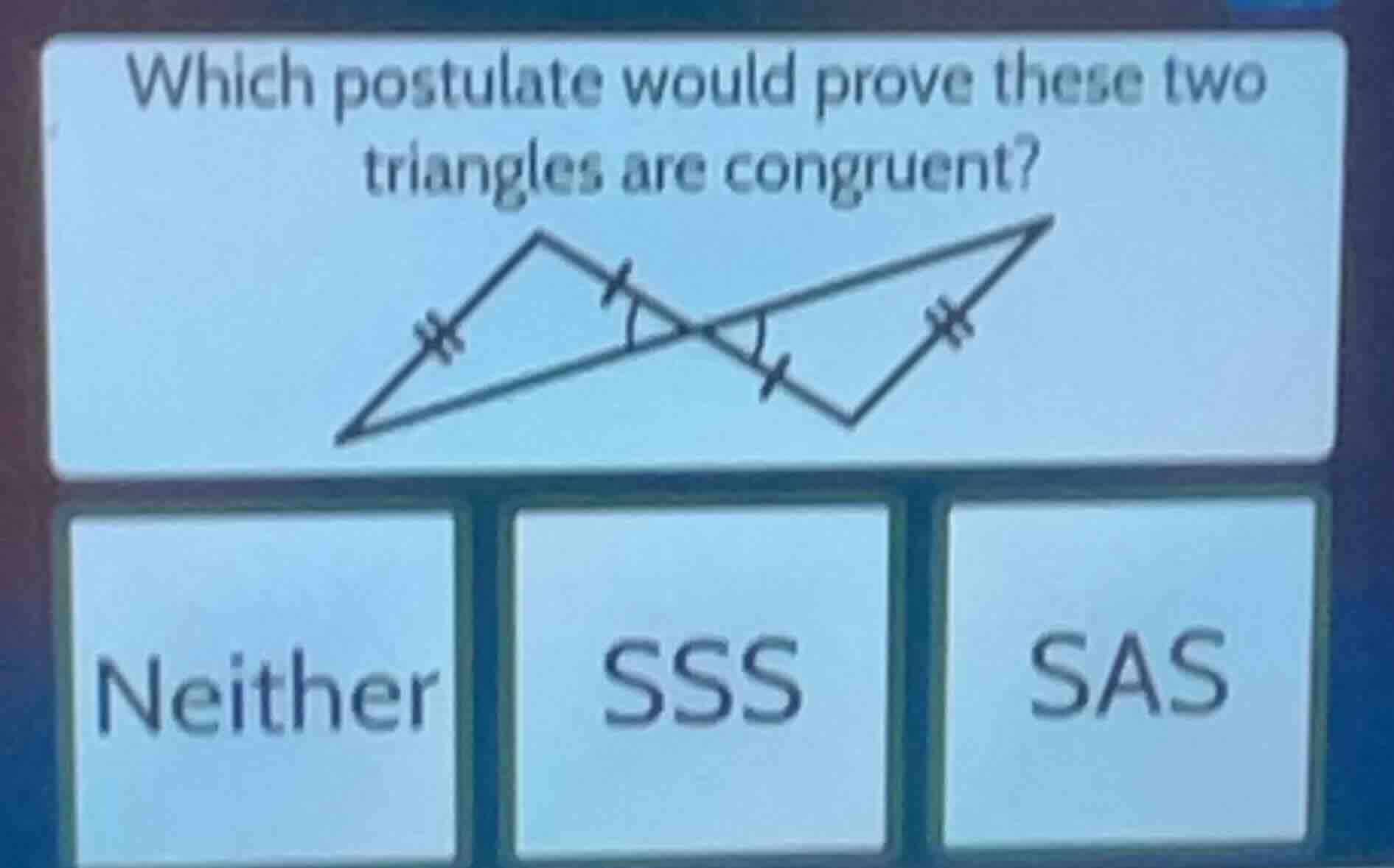 Which postulate would prove these two triangles are congruent?

Neither

SSS

SAS